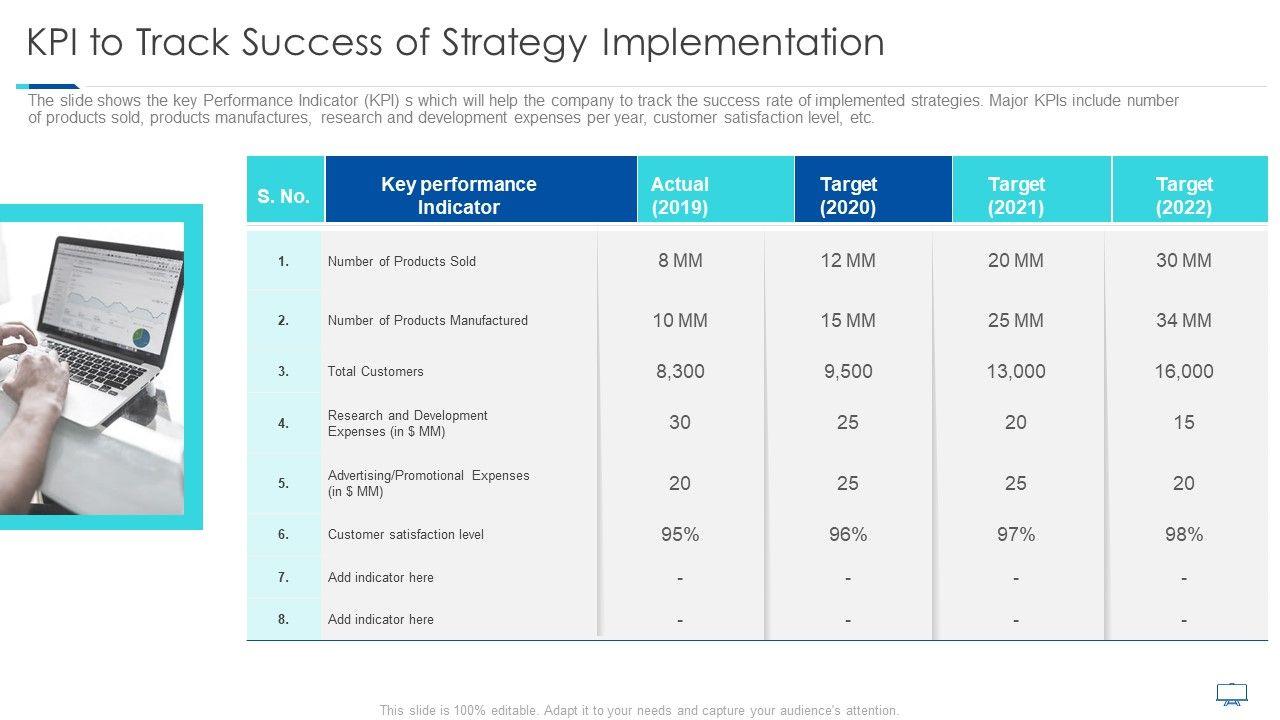 KPI to Track Success of Strategy Implementation

The slide shows the key Performance Indicator (KPI) s which will help the company to track the success rate of implemented strategies. Major KPIs include number of products sold, products manufactures, research and development expenses per year, customer satisfaction level, etc.

| S. No. | Key performance Indicator | Actual (2019) | Target (2020) | Target (2021) | Target (2022) |
|---|---|---|---|---|---|
| 1. | Number of Products Sold | 8 MM | 12 MM | 20 MM | 30 MM |
| 2. | Number of Products Manufactured | 10 MM | 15 MM | 25 MM | 34 MM |
| 3. | Total Customers | 8,300 | 9,500 | 13,000 | 16,000 |
| 4. | Research and Development Expenses (in $ MM) | 30 | 25 | 20 | 15 |
| 5. | Advertising/Promotional Expenses (in $ MM) | 20 | 25 | 25 | 20 |
| 6. | Customer satisfaction level | 95% | 96% | 97% | 98% |
| 7. | Add indicator here | - | - | - | - |
| 8. | Add indicator here | - | - | - | - |

This slide is 100% editable. Adapt it to your needs and capture your audience's attention.